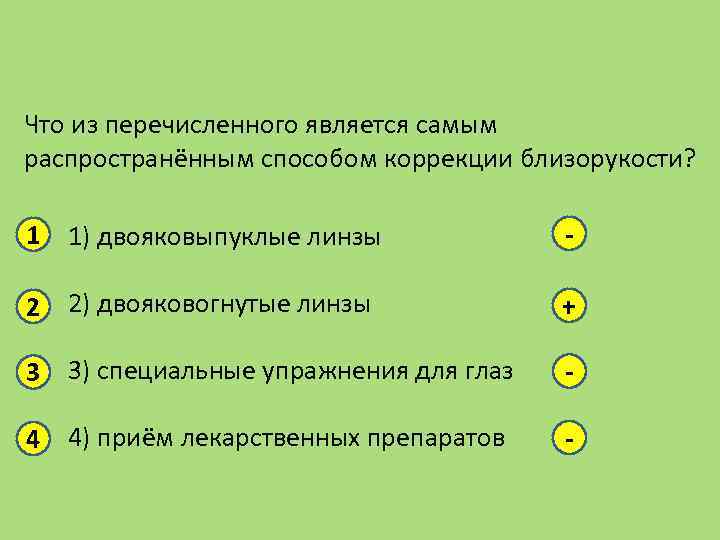 Что из перечисленного является самым распространённым способом коррекции близорукости?

1 1) двояковыпуклые линзы -

2 2) двояковогнутые линзы +

3 3) специальные упражнения для глаз -

4 4) приём лекарственных препаратов -